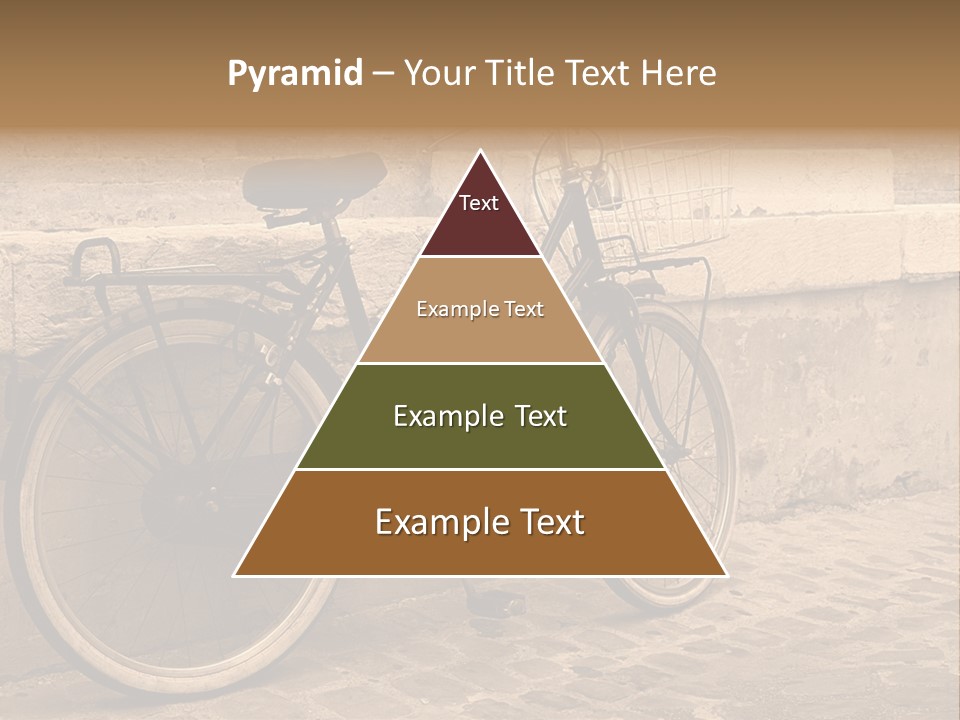 Pyramid – Your Title Text Here

Text

Example Text

Example Text

Example Text